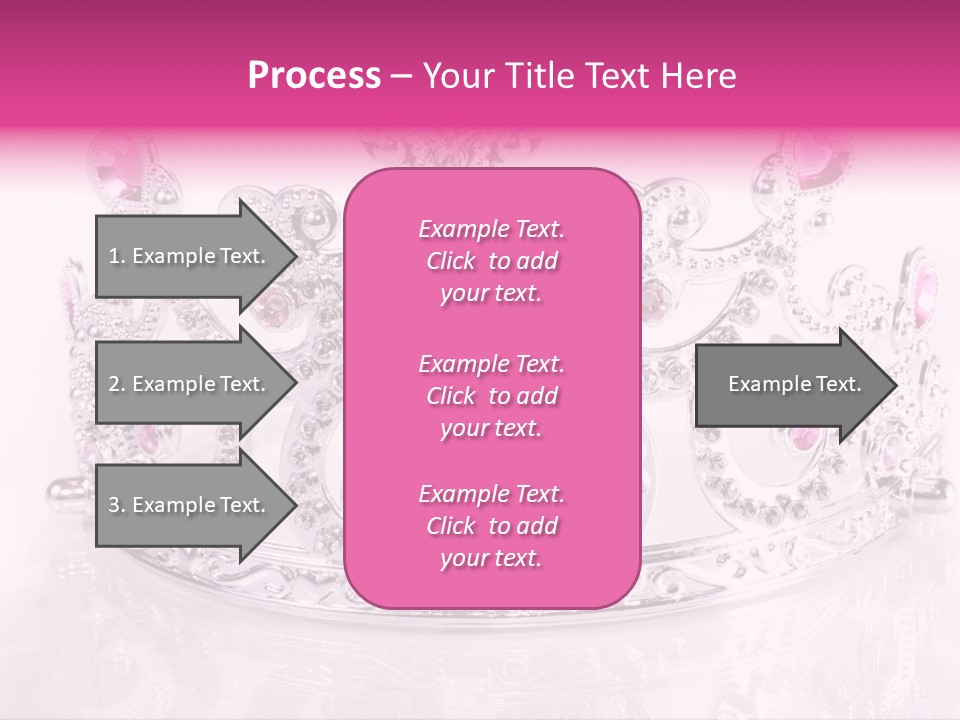 Process – Your Title Text Here

1. Example Text.

2. Example Text.

3. Example Text.

Example Text. Click to add your text.

Example Text. Click to add your text.

Example Text. Click to add your text.

Example Text.